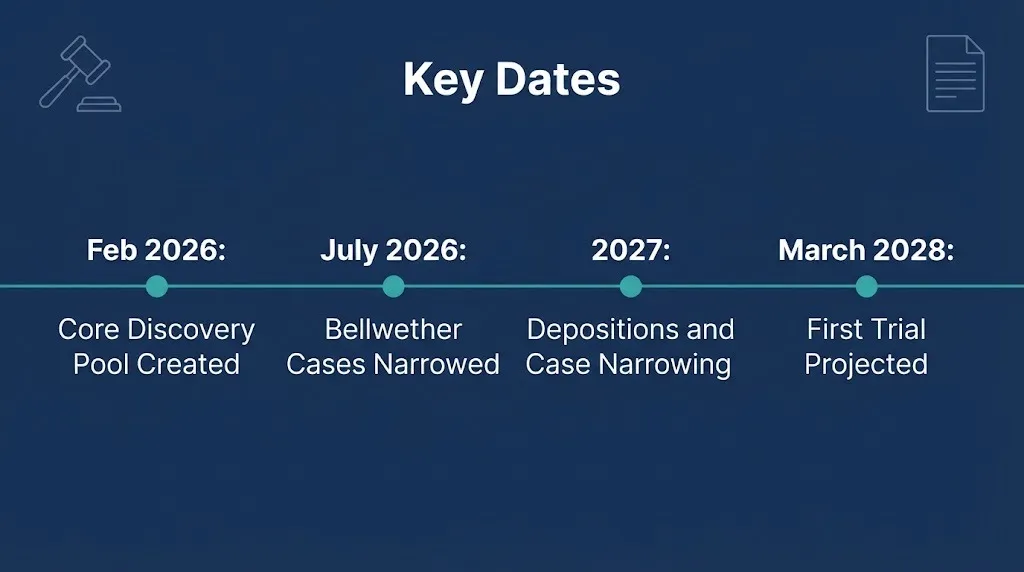 Key Dates

Feb 2026:

Core Discovery Pool Created

July 2026:

Bellwether Cases Narrowed

2027:

Depositions and Case Narrowing

March 2028:

First Trial Projected